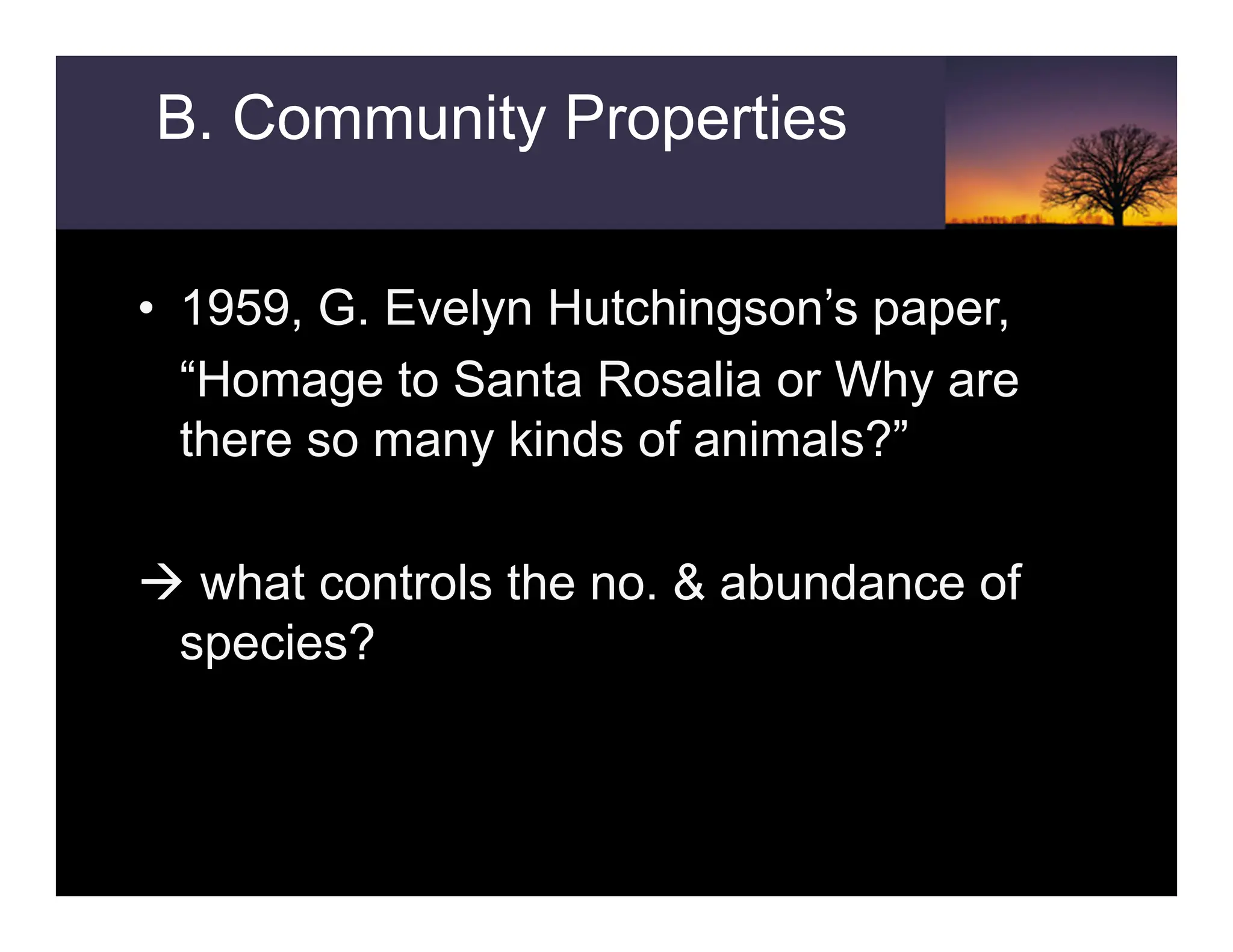 B. Community Properties

• 1959, G. Evelyn Hutchingson’s paper, “Homage to Santa Rosalia or Why are there so many kinds of animals?”

→ what controls the no. & abundance of species?